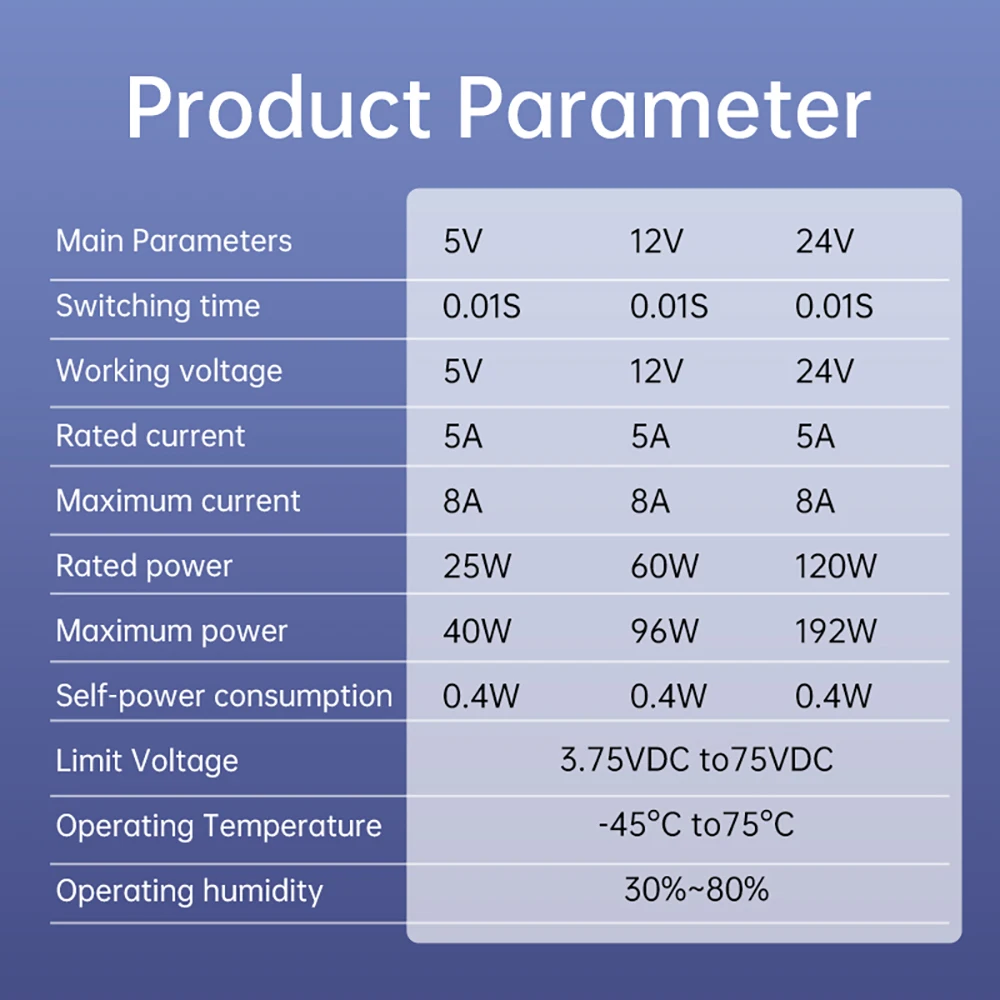 Product Parameter

| Main Parameters | 5V | 12V | 24V |
|---|---|---|---|
| Switching time | 0.01S | 0.01S | 0.01S |
| Working voltage | 5V | 12V | 24V |
| Rated current | 5A | 5A | 5A |
| Maximum current | 8A | 8A | 8A |
| Rated power | 25W | 60W | 120W |
| Maximum power | 40W | 96W | 192W |
| Self-power consumption | 0.4W | 0.4W | 0.4W |
| Limit Voltage | 3.75VDC to75VDC | | |
| Operating Temperature | -45°C to75°C | | |
| Operating humidity | 30%~80% | | |